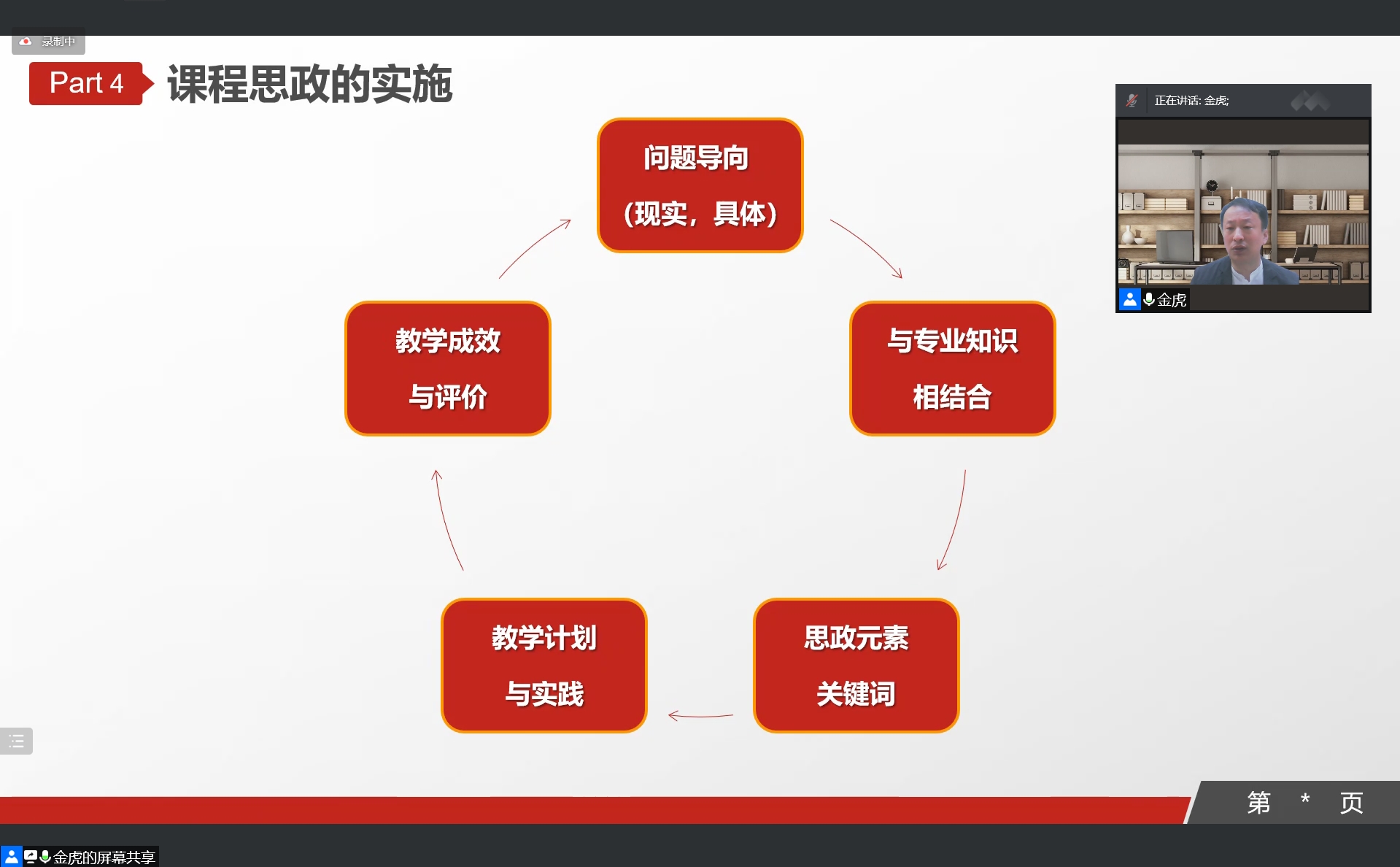 录制中

Part 4 课程思政的实施

正在讲话: 金虎;

金虎

问题导向

（现实，具体）

与专业知识

相结合

思政元素

关键词

教学计划

与实践

教学成效

与评价

第 * 页

金虎的屏幕共享